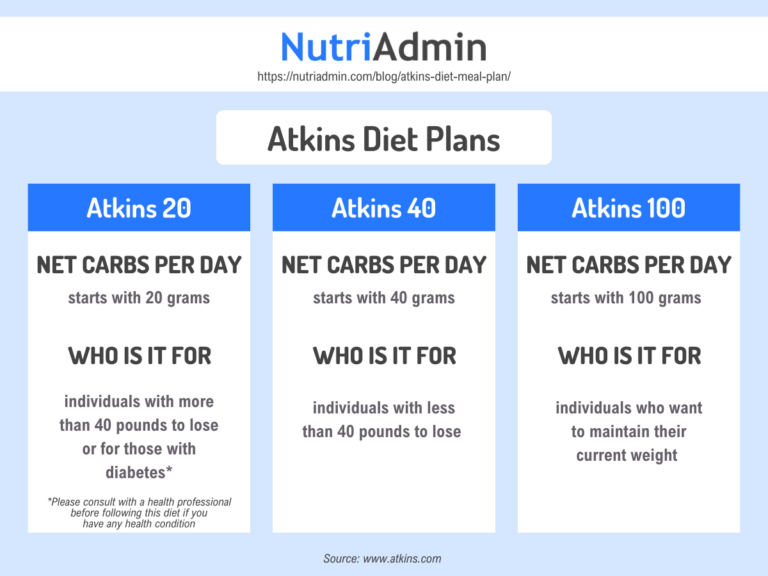 NutriAdmin
https://nutriadmin.com/blog/atkins-diet-meal-plan/

Atkins Diet Plans

Atkins 20

NET CARBS PER DAY
starts with 20 grams

WHO IS IT FOR

individuals with more than 40 pounds to lose or for those with diabetes*

*Please consult with a health professional before following this diet if you have any health condition

Atkins 40

NET CARBS PER DAY
starts with 40 grams

WHO IS IT FOR

individuals with less than 40 pounds to lose

Atkins 100

NET CARBS PER DAY
starts with 100 grams

WHO IS IT FOR

individuals who want to maintain their current weight

Source: www.atkins.com